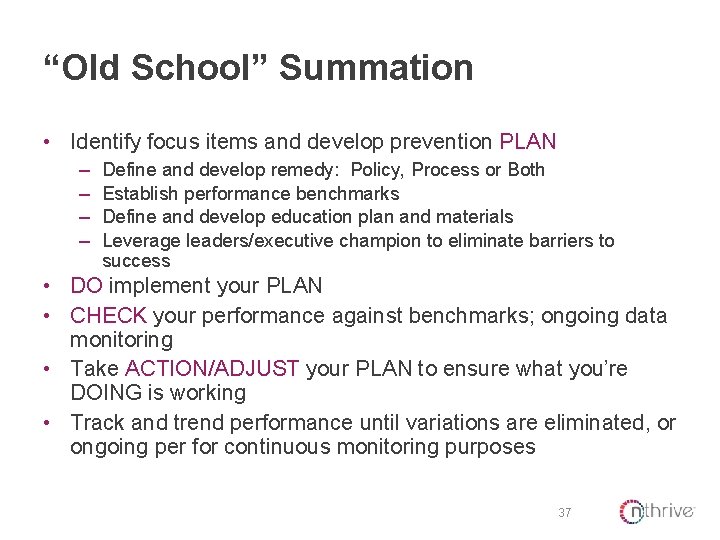 “Old School” Summation

• Identify focus items and develop prevention PLAN
– Define and develop remedy: Policy, Process or Both
– Establish performance benchmarks
– Define and develop education plan and materials
– Leverage leaders/executive champion to eliminate barriers to success
• DO implement your PLAN
• CHECK your performance against benchmarks; ongoing data monitoring
• Take ACTION/ADJUST your PLAN to ensure what you’re DOING is working
• Track and trend performance until variations are eliminated, or ongoing per for continuous monitoring purposes

37

nthrive